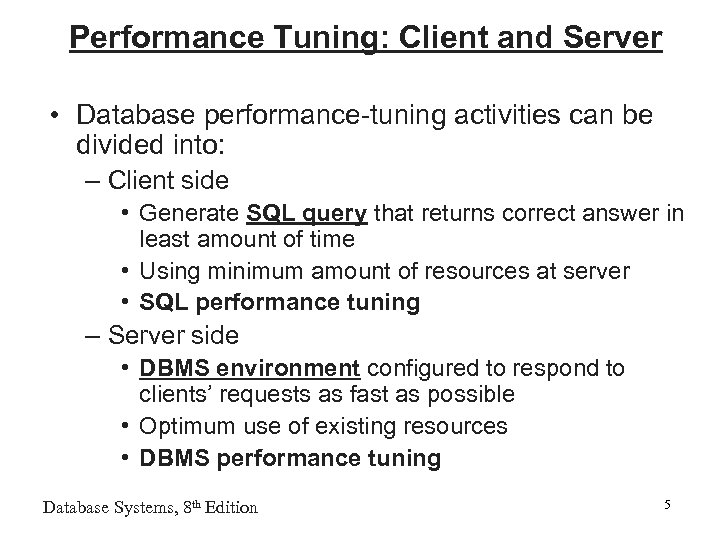 Performance Tuning: Client and Server

• Database performance-tuning activities can be divided into:

– Client side

• Generate SQL query that returns correct answer in least amount of time

• Using minimum amount of resources at server

• SQL performance tuning

– Server side

• DBMS environment configured to respond to clients' requests as fast as possible

• Optimum use of existing resources

• DBMS performance tuning

Database Systems, 8th Edition

5